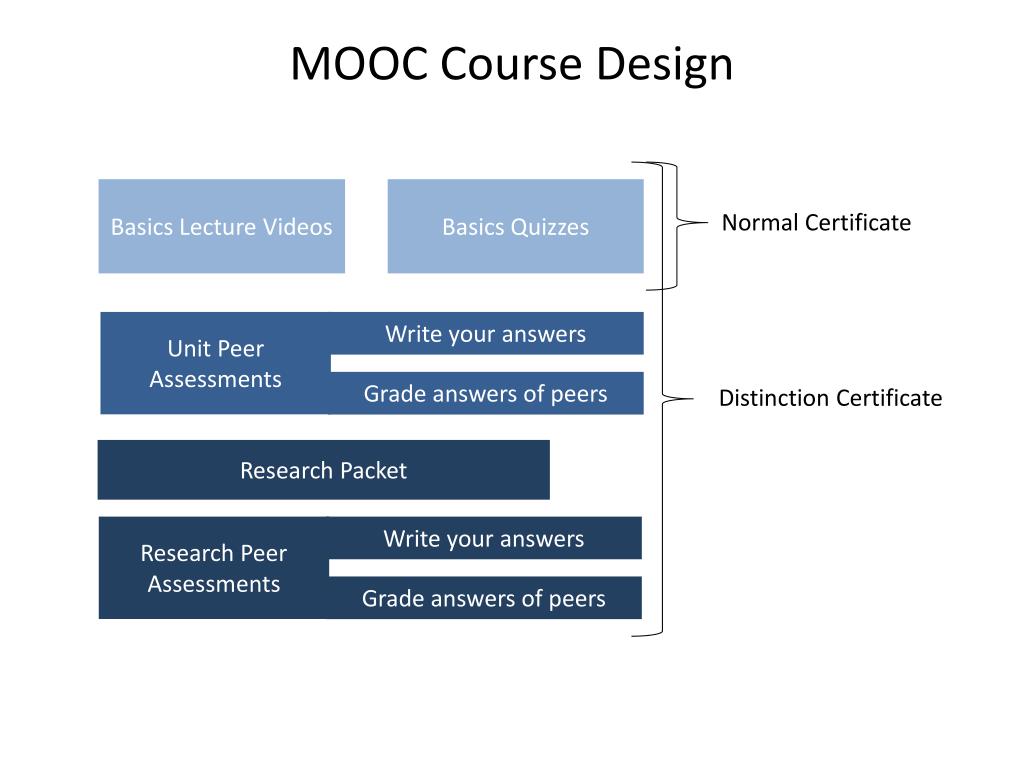 MOOC Course Design

Basics Lecture Videos

Basics Quizzes

Normal Certificate

Unit Peer Assessments

Write your answers

Grade answers of peers

Distinction Certificate

Research Packet

Research Peer Assessments

Write your answers

Grade answers of peers